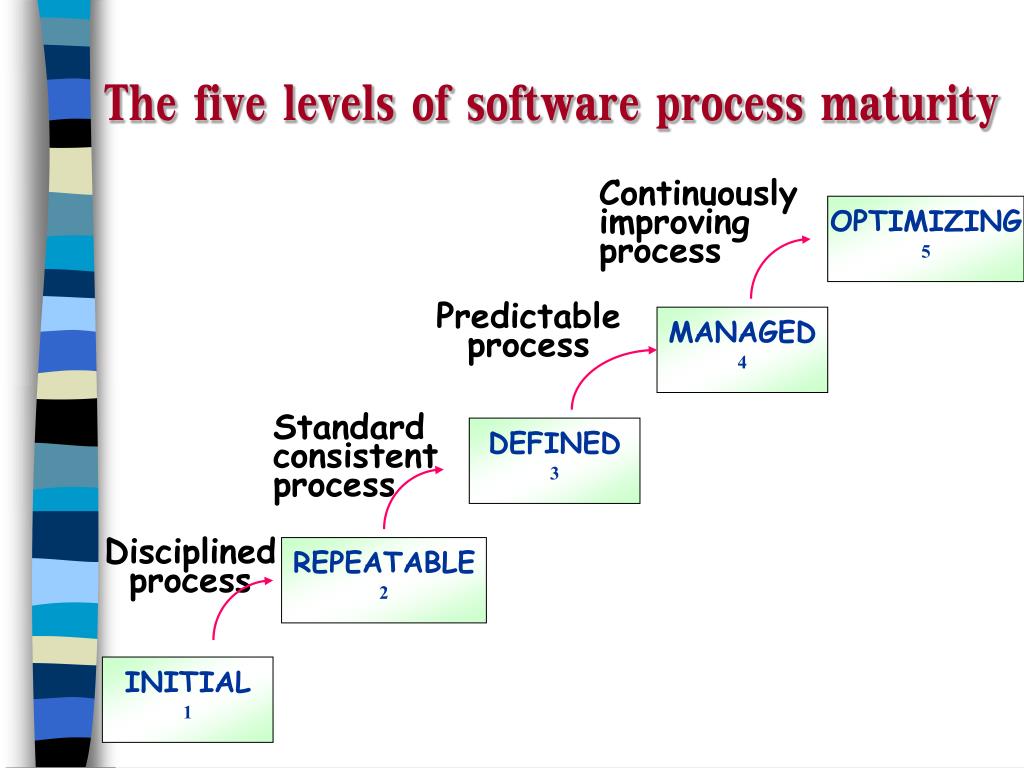 The five levels of software process maturity

Continuously improving process

OPTIMIZING
5

Predictable process

MANAGED
4

Standard consistent process

DEFINED
3

Disciplined process

REPEATABLE
2

INITIAL
1